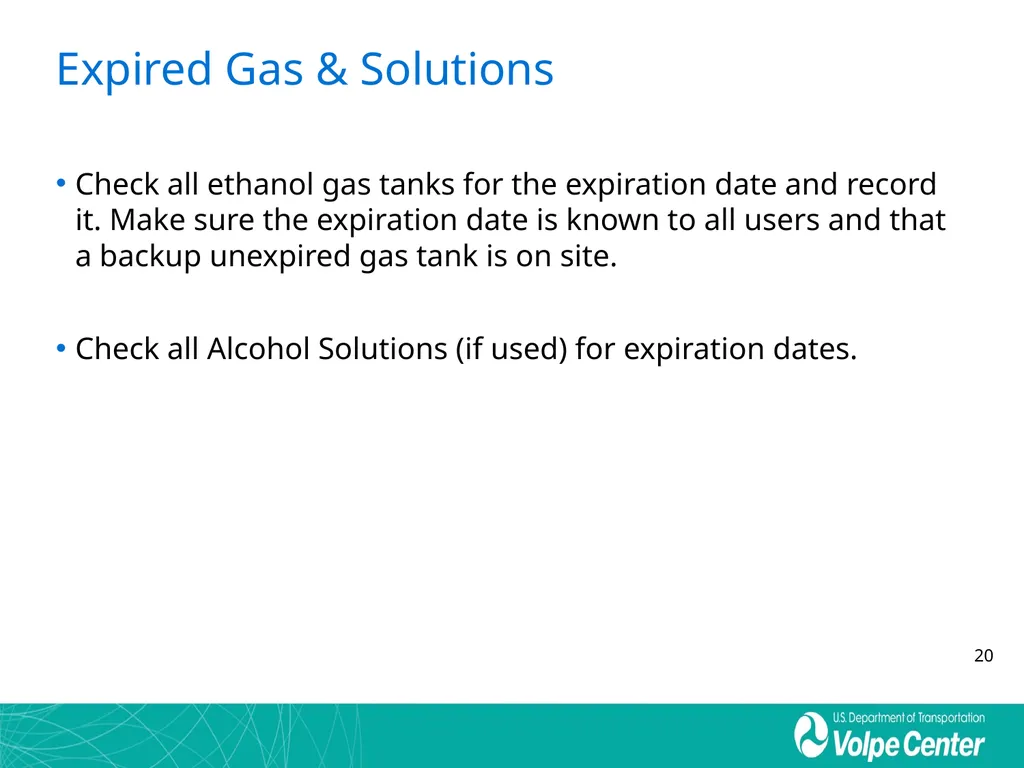 Expired Gas & Solutions

• Check all ethanol gas tanks for the expiration date and record it. Make sure the expiration date is known to all users and that a backup unexpired gas tank is on site.

• Check all Alcohol Solutions (if used) for expiration dates.

20

U.S. Department of Transportation
Volpe Center